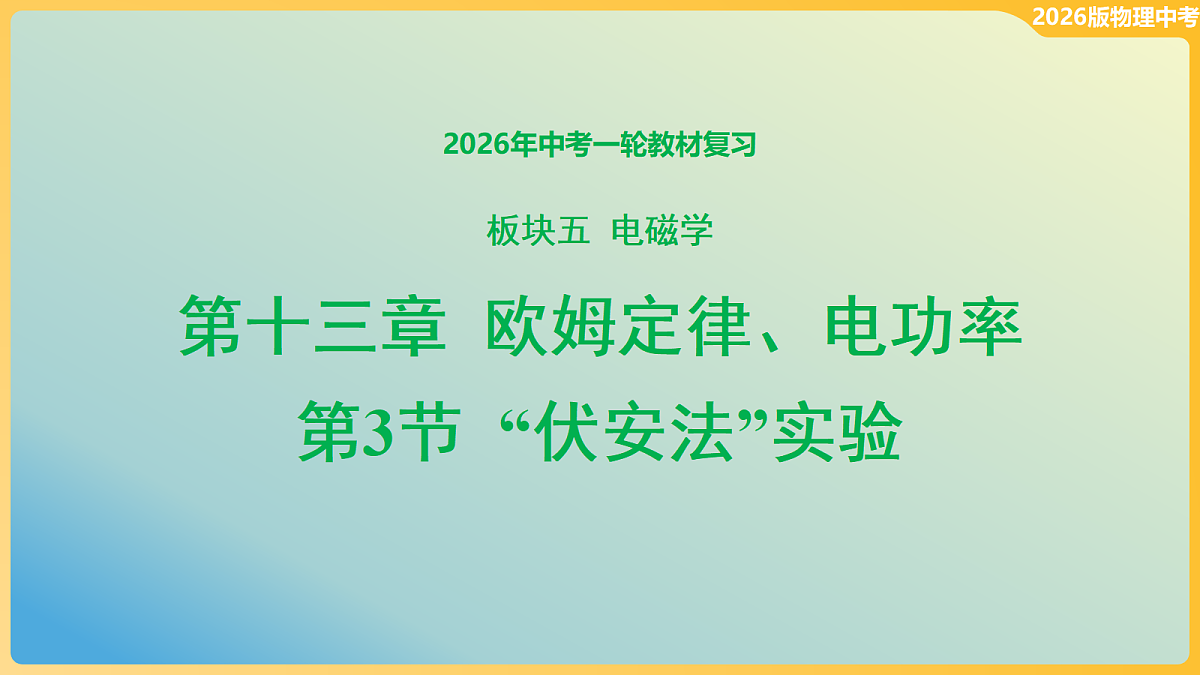 2026版物理中考

2026年中考一轮教材复习

板块五 电磁学

第十三章 欧姆定律、电功率

第3节 “伏安法”实验